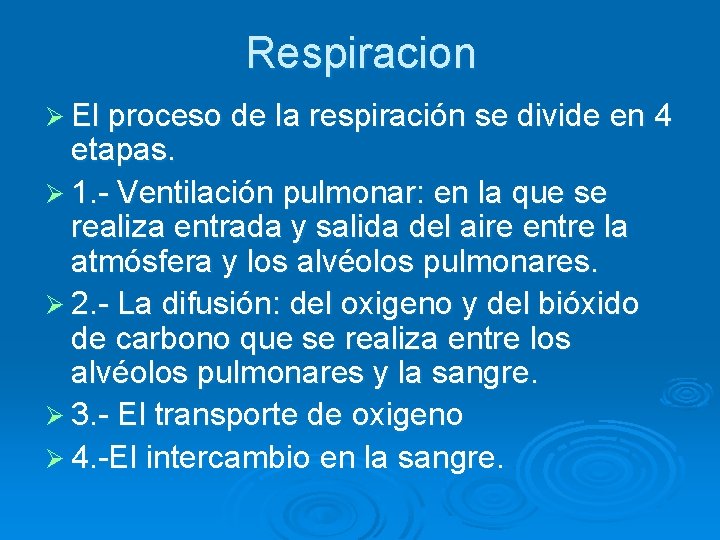 Respiracion

➢ El proceso de la respiración se divide en 4 etapas.

➢ 1.- Ventilación pulmonar: en la que se realiza entrada y salida del aire entre la atmósfera y los alvéolos pulmonares.

➢ 2.- La difusión: del oxigeno y del bióxido de carbono que se realiza entre los alvéolos pulmonares y la sangre.

➢ 3.- El transporte de oxigeno

➢ 4.-El intercambio en la sangre.